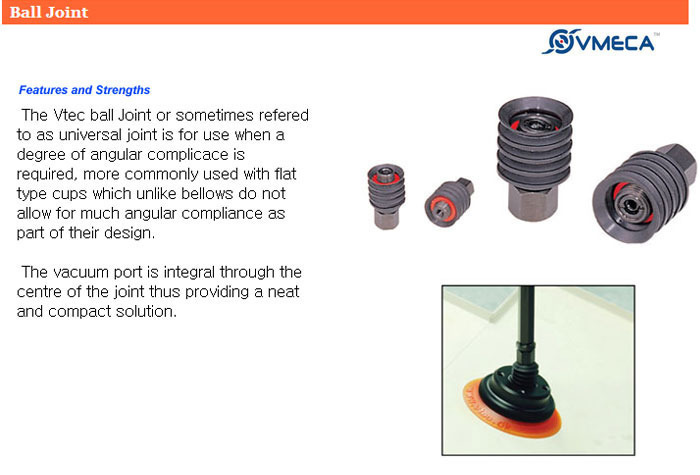 Ball Joint

VMECA™

Features and Strengths

The Vtec ball Joint or sometimes refered to as universal joint is for use when a degree of angular complicace is required, more commonly used with flat type cups which unlike bellows do not allow for much angular compliance as part of their design.

The vacuum port is integral through the centre of the joint thus providing a neat and compact solution.